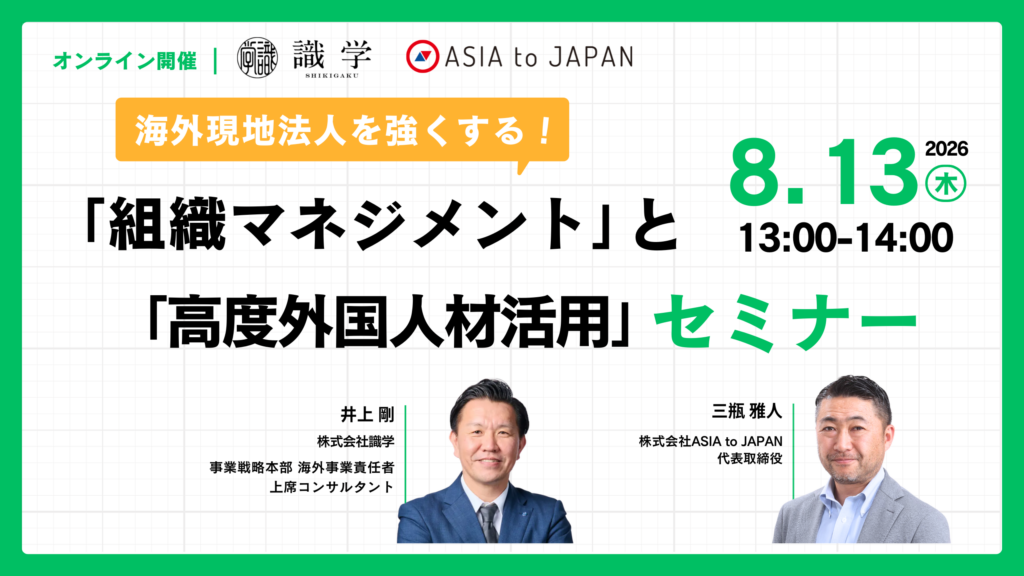 オンライン開催 | 識学 SHIKIGAKU ASIA to JAPAN

海外現地法人を強くする！

「組織マネジメント」と

「高度外国人材活用」セミナー

8.13 2026 ㊍
13:00-14:00

井上 剛
株式会社識学
事業戦略本部 海外事業責任者
上席コンサルタント

三瓶 雅人
株式会社ASIA to JAPAN
代表取締役